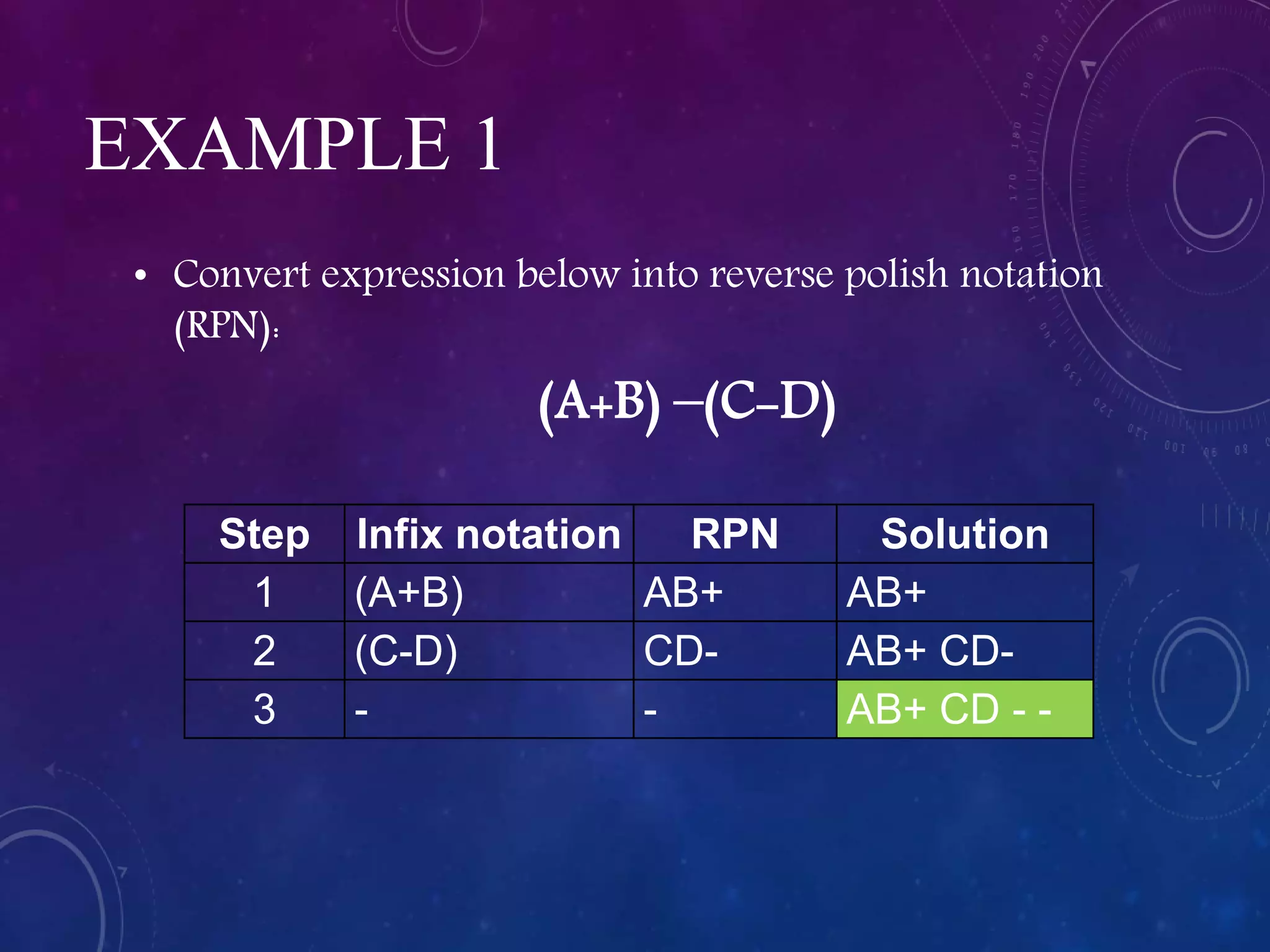 EXAMPLE 1

• Convert expression below into reverse polish notation (RPN):

(A+B) –(C–D)

| Step | Infix notation | RPN | Solution |
|---|---|---|---|
| 1 | (A+B) | AB+ | AB+ |
| 2 | (C-D) | CD- | AB+ CD- |
| 3 | - | - | AB+ CD - - |